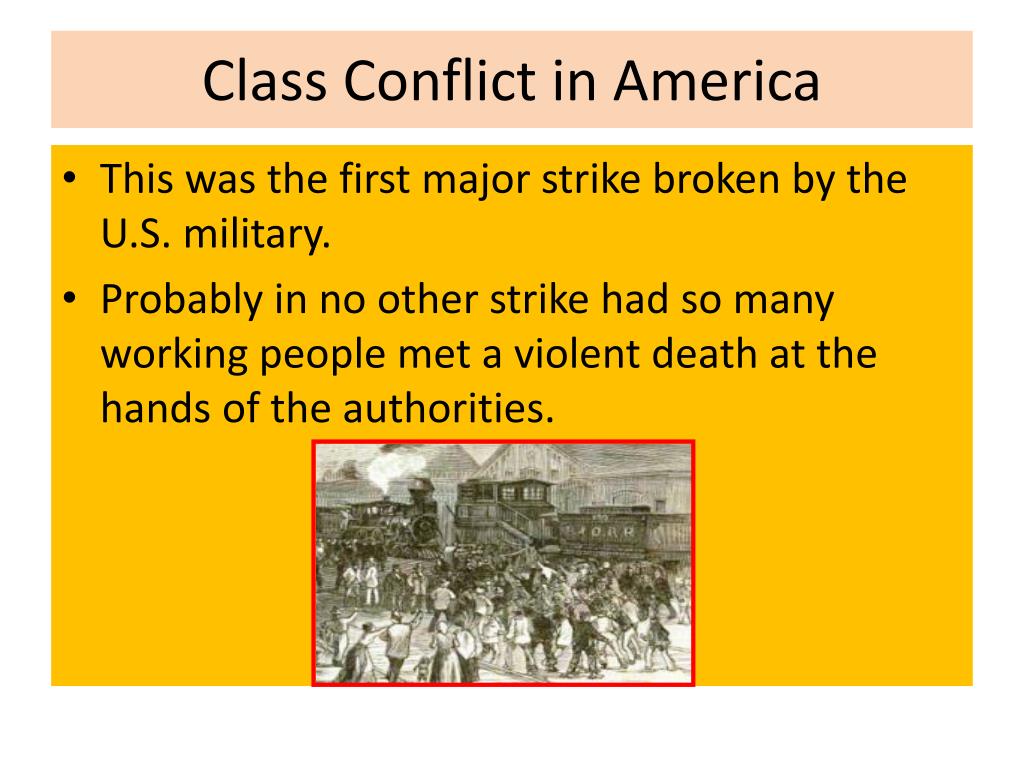 Class Conflict in America

• This was the first major strike broken by the U.S. military.

• Probably in no other strike had so many working people met a violent death at the hands of the authorities.